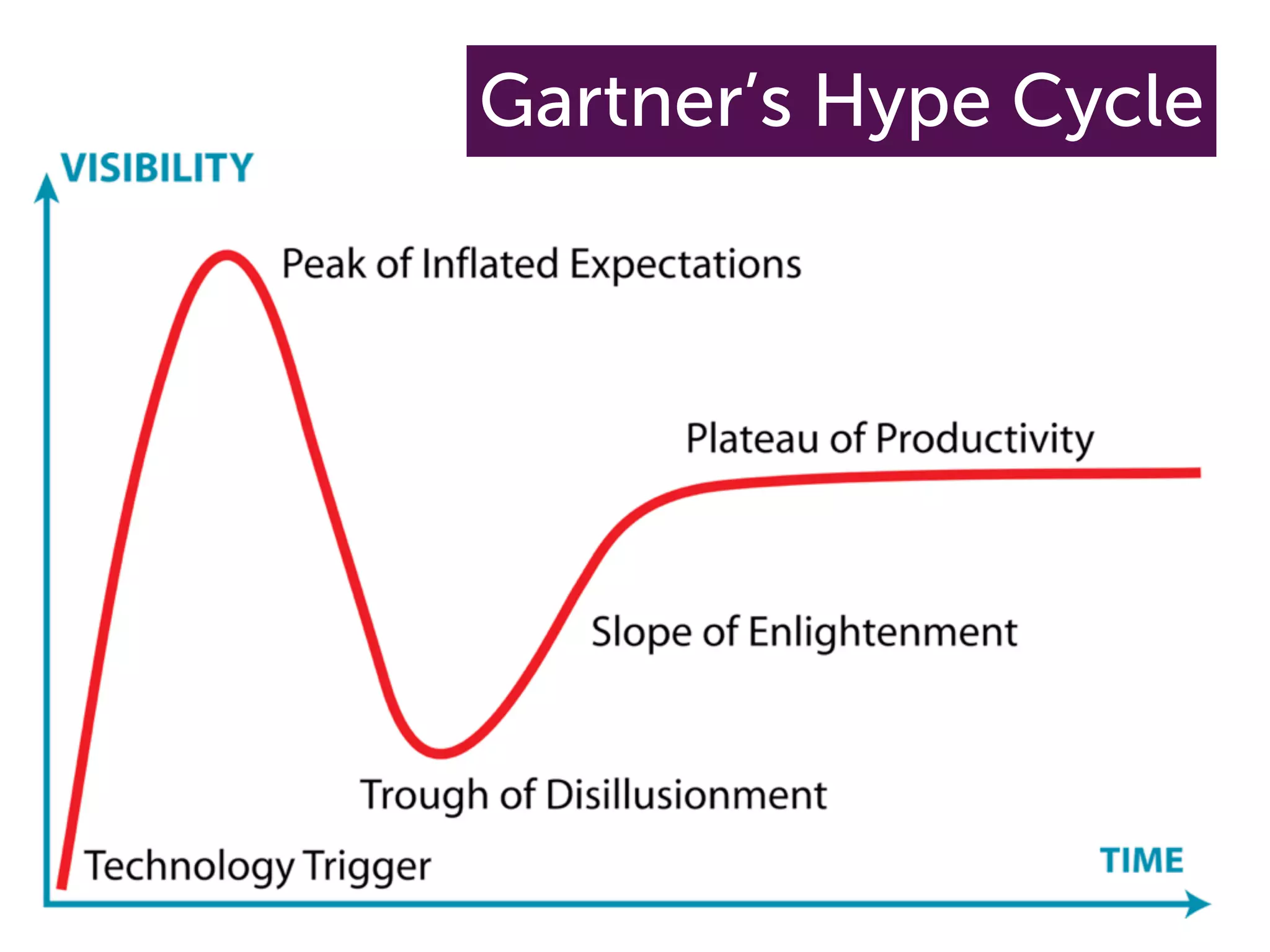 Gartner's Hype Cycle

VISIBILITY

Peak of Inflated Expectations

Plateau of Productivity

Slope of Enlightenment

Trough of Disillusionment

Technology Trigger

TIME